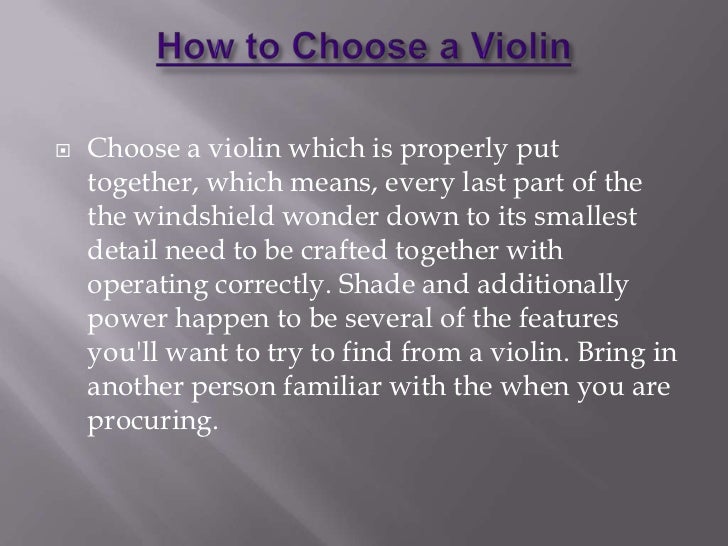 How to Choose a Violin

Choose a violin which is properly put together, which means, every last part of the the windshield wonder down to its smallest detail need to be crafted together with operating correctly. Shade and additionally power happen to be several of the features you'll want to try to find from a violin. Bring in another person familiar with the when you are procuring.